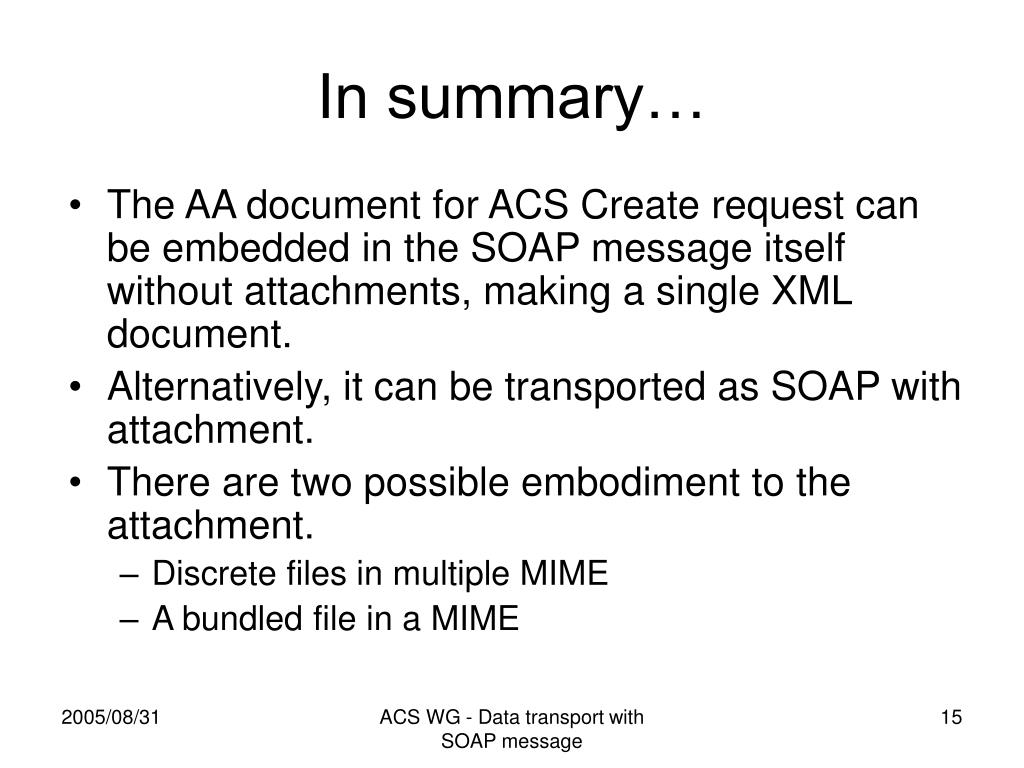 In summary…

• The AA document for ACS Create request can be embedded in the SOAP message itself without attachments, making a single XML document.
• Alternatively, it can be transported as SOAP with attachment.
• There are two possible embodiment to the attachment.
– Discrete files in multiple MIME
– A bundled file in a MIME

2005/08/31

ACS WG - Data transport with SOAP message

15